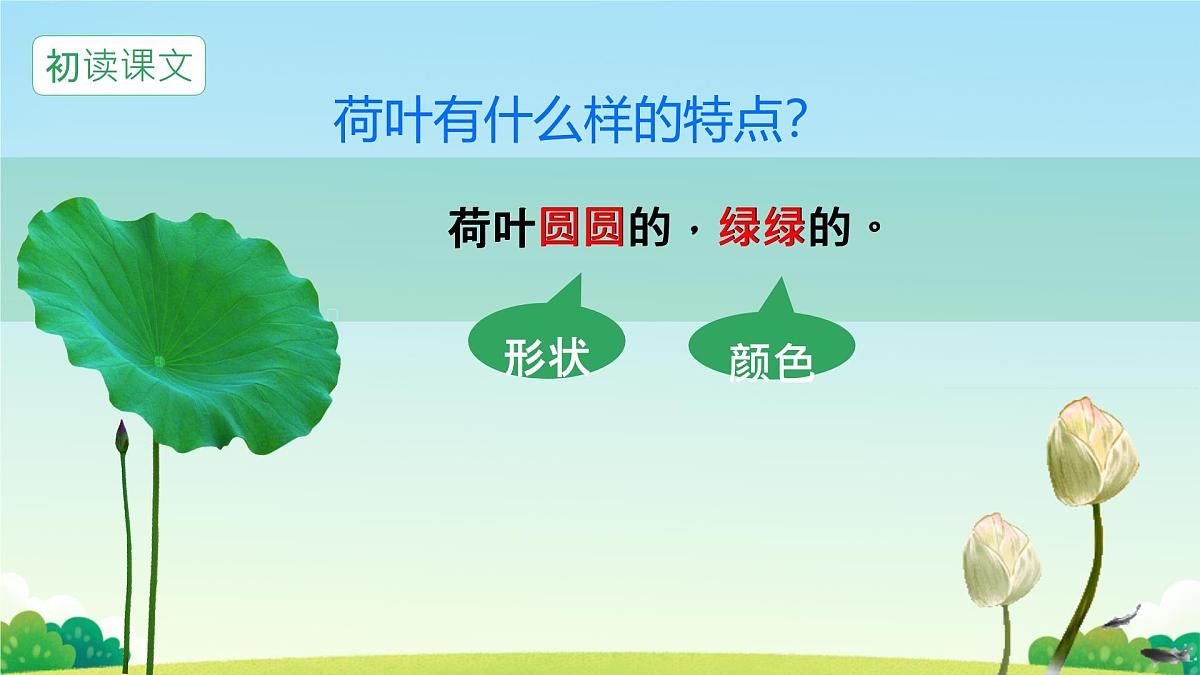 初读课文

荷叶有什么样的特点?

荷叶圆圆的，绿绿的。

形状

颜色